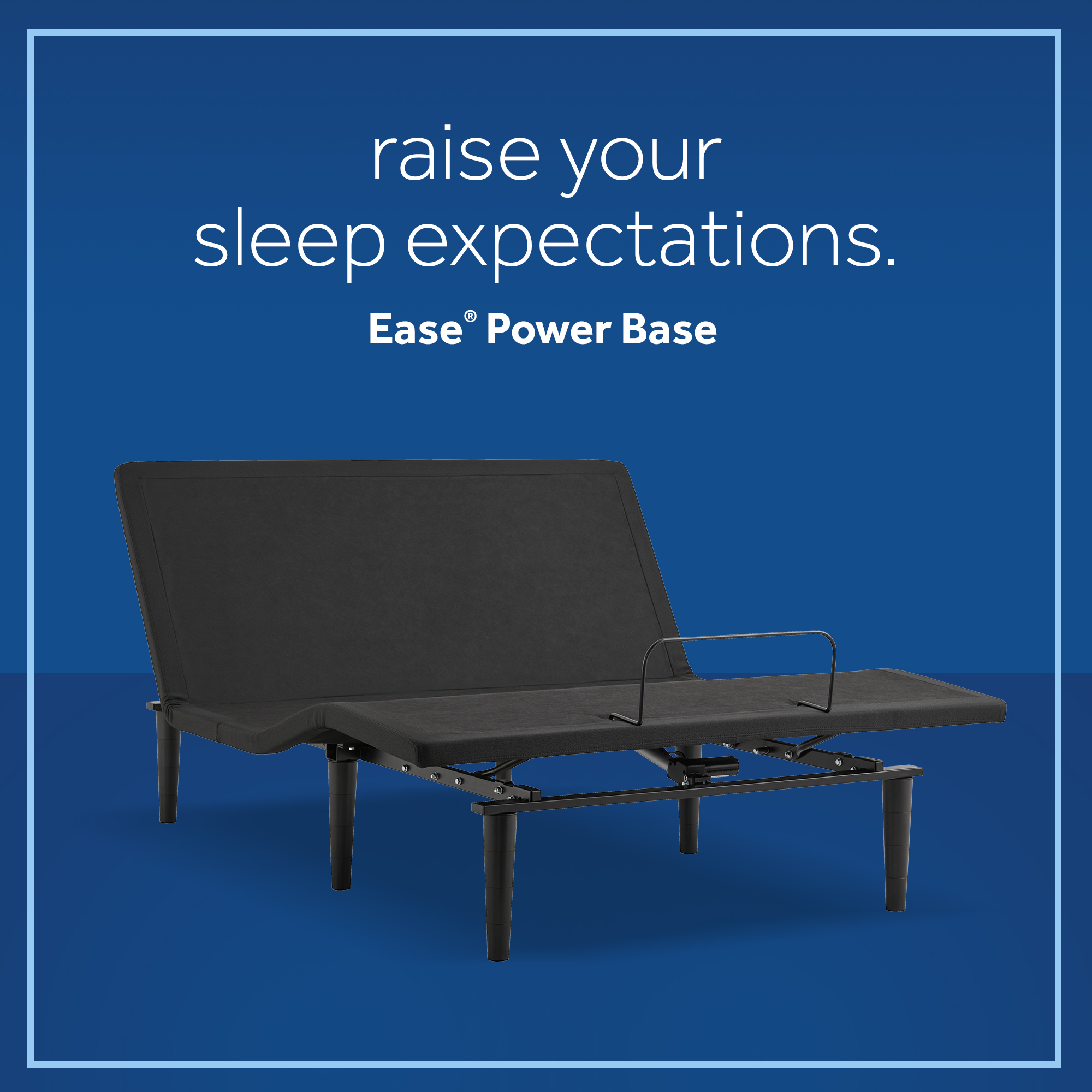 raise your
sleep expectations.

Ease® Power Base